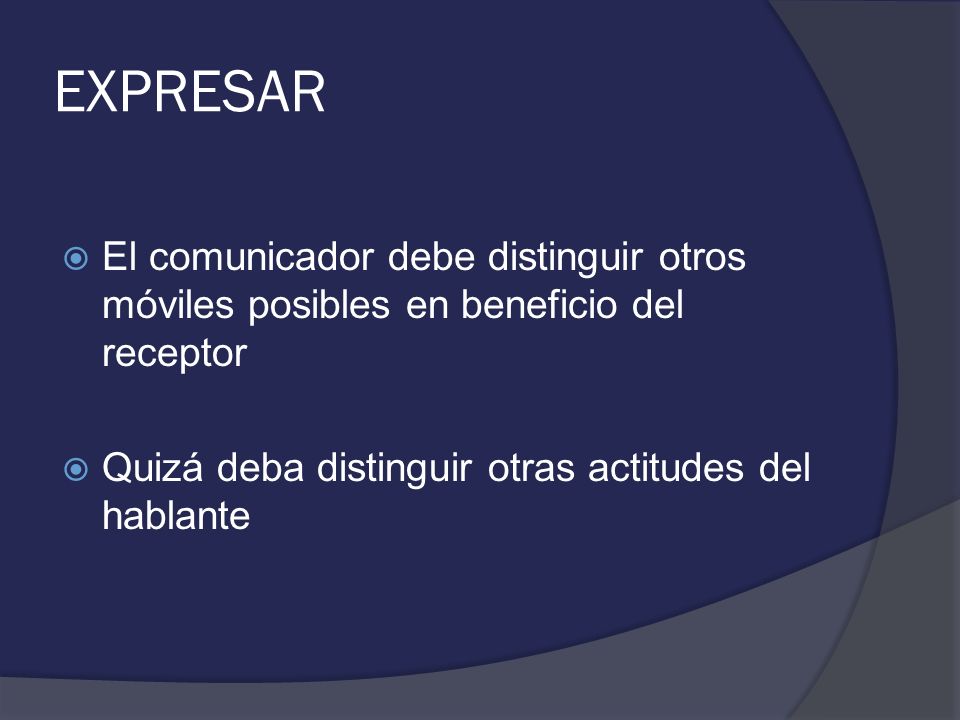 EXPRESAR

El comunicador debe distinguir otros móviles posibles en beneficio del receptor

Quizá deba distinguir otras actitudes del hablante